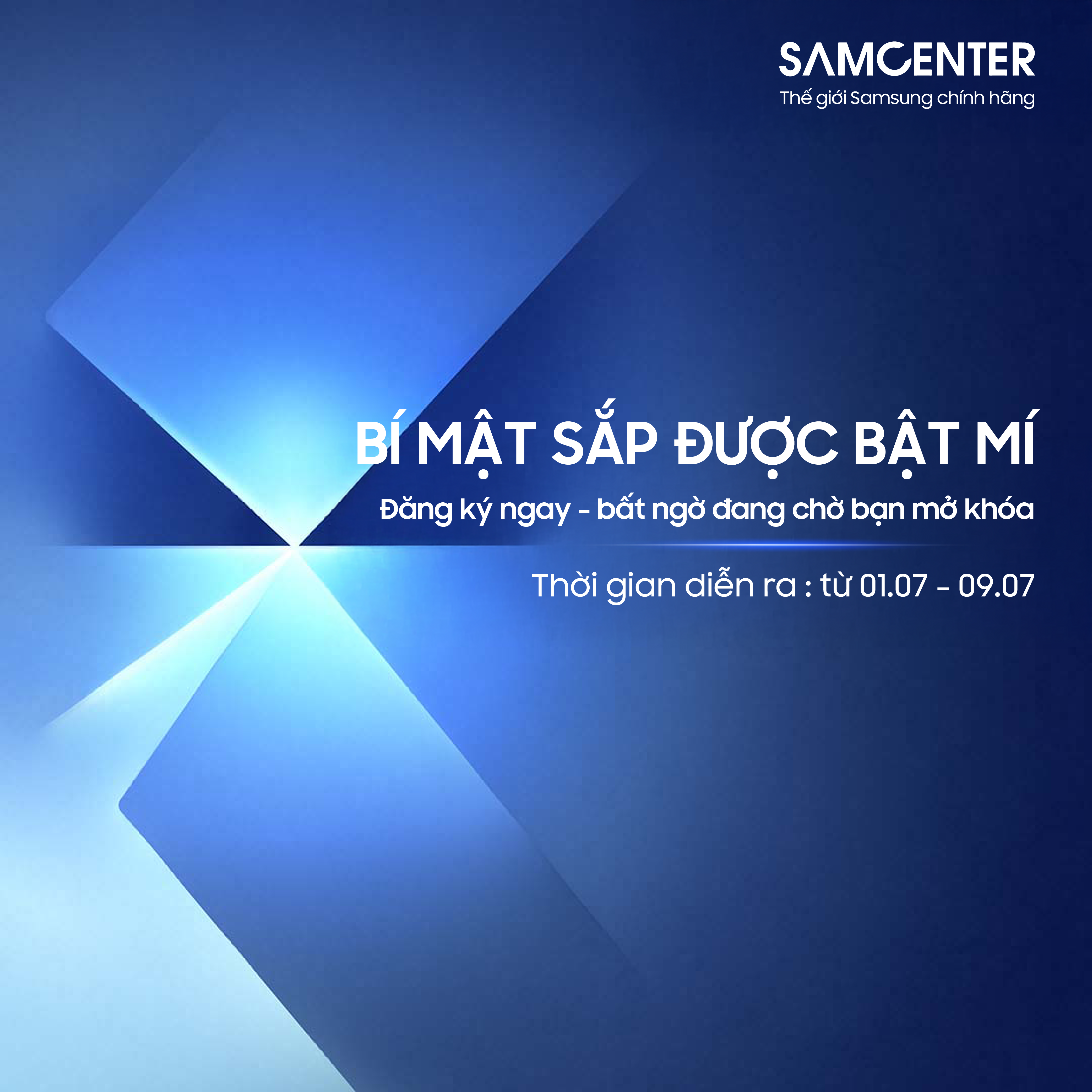 SAMCENTER
Thế giới Samsung chính hãng

BÍ MẬT SẮP ĐƯỢC BẬT MÍ
Đăng ký ngay - bất ngờ đang chờ bạn mở khóa

Thời gian diễn ra : từ 01.07 - 09.07